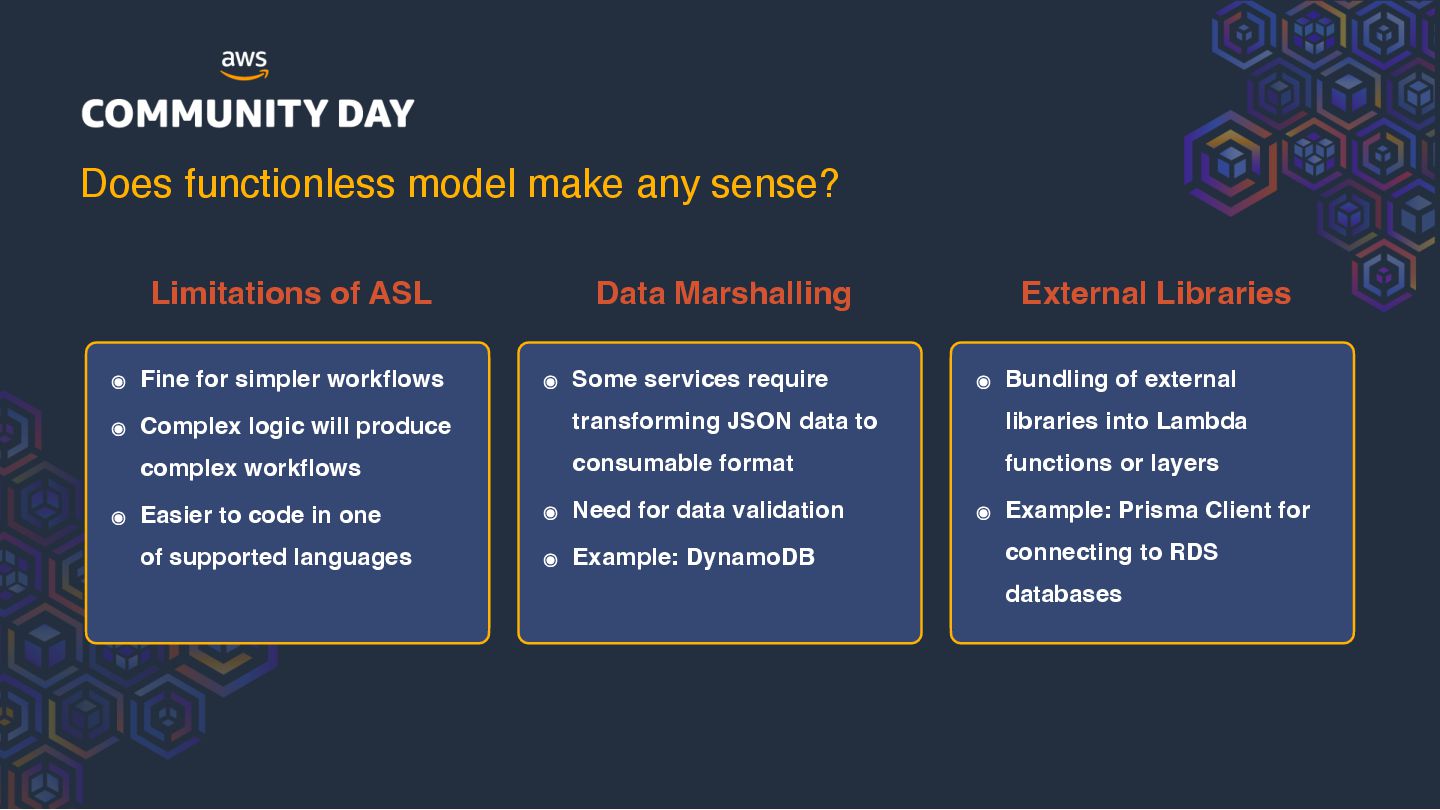 aws
COMMUNITY DAY

Does functionless model make any sense?

Limitations of ASL

◉ Fine for simpler workflows
◉ Complex logic will produce complex workflows
◉ Easier to code in one of supported languages

Data Marshalling

◉ Some services require transforming JSON data to consumable format
◉ Need for data validation
◉ Example: DynamoDB

External Libraries

◉ Bundling of external libraries into Lambda functions or layers
◉ Example: Prisma Client for connecting to RDS databases